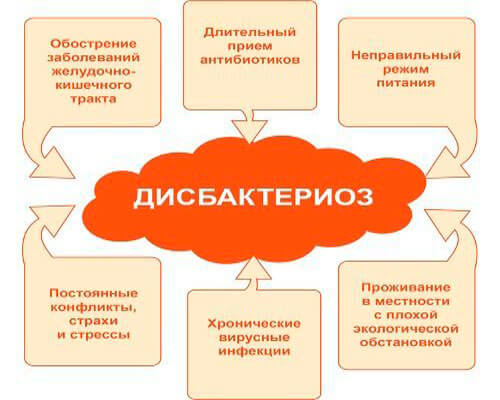 Обострение заболеваний желудочно-кишечного тракта

Длительный прием антибиотиков

Неправильный режим питания

ДИСБАКТЕРИОЗ

Постоянные конфликты, страхи и стрессы

Хронические вирусные инфекции

Проживание в местности с плохой экологической обстановкой